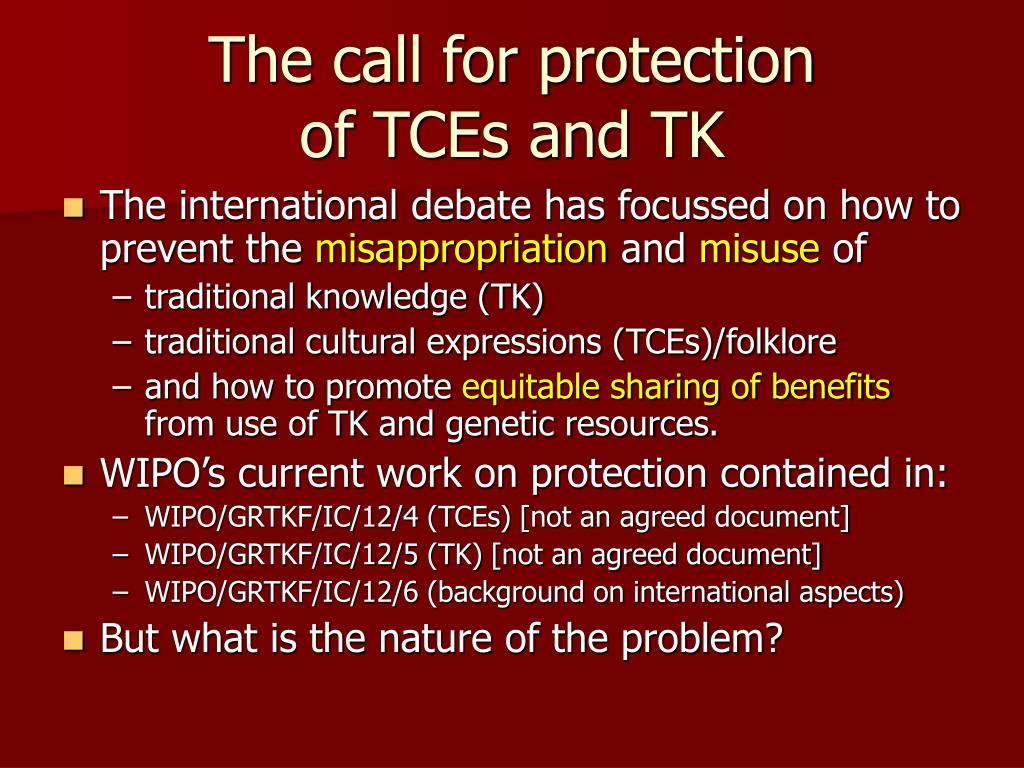 The call for protection of TCEs and TK

The international debate has focussed on how to prevent the misappropriation and misuse of
– traditional knowledge (TK)
– traditional cultural expressions (TCEs)/folklore
– and how to promote equitable sharing of benefits from use of TK and genetic resources.

WIPO's current work on protection contained in:
– WIPO/GRTKF/IC/12/4 (TCEs) [not an agreed document]
– WIPO/GRTKF/IC/12/5 (TK) [not an agreed document]
– WIPO/GRTKF/IC/12/6 (background on international aspects)

But what is the nature of the problem?